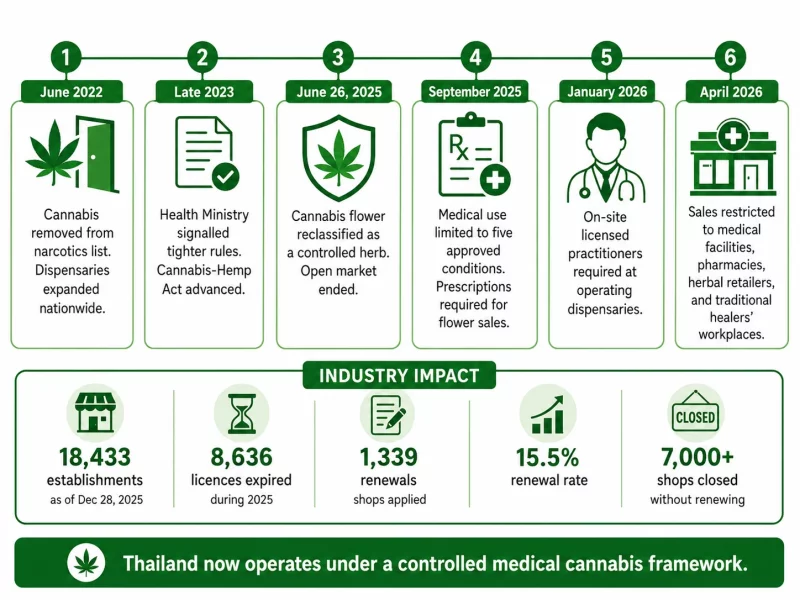 1
June 2022
Cannabis removed from narcotics list. Dispensaries expanded nationwide.

2
Late 2023
Health Ministry signalled tighter rules. Cannabis-Hemp Act advanced.

3
June 26, 2025
Cannabis flower reclassified as a controlled herb. Open market ended.

4
September 2025
Rx
Medical use limited to five approved conditions. Prescriptions required for flower sales.

5
January 2026
On-site licensed practitioners required at operating dispensaries.

6
April 2026
Sales restricted to medical facilities, pharmacies, herbal retailers, and traditional healers' workplaces.

INDUSTRY IMPACT

18,433
establishments
as of Dec 28, 2025

8,636
licences expired
during 2025

1,339
renewals
shops applied

15.5%
renewal rate

CLOSED
7,000+
shops closed
without renewing

Thailand now operates under a controlled medical cannabis framework.